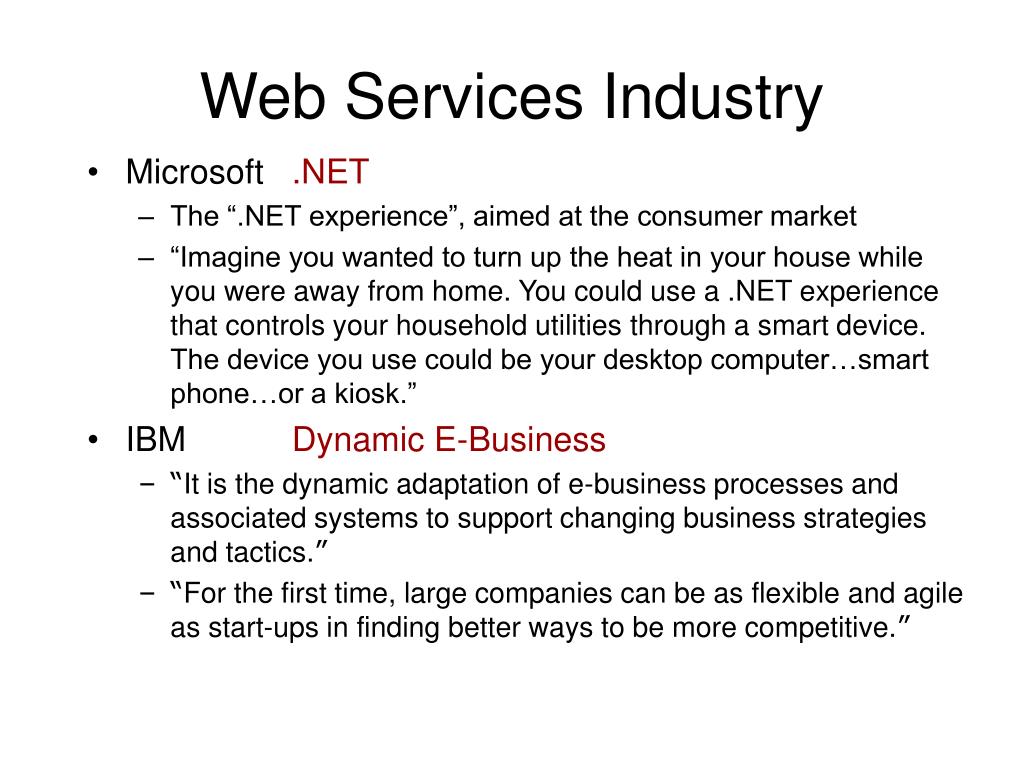 Web Services Industry

• Microsoft .NET
– The “.NET experience”, aimed at the consumer market
– “Imagine you wanted to turn up the heat in your house while you were away from home. You could use a .NET experience that controls your household utilities through a smart device. The device you use could be your desktop computer…smart phone…or a kiosk.”

• IBM Dynamic E-Business
– “It is the dynamic adaptation of e-business processes and associated systems to support changing business strategies and tactics.”
– “For the first time, large companies can be as flexible and agile as start-ups in finding better ways to be more competitive.”